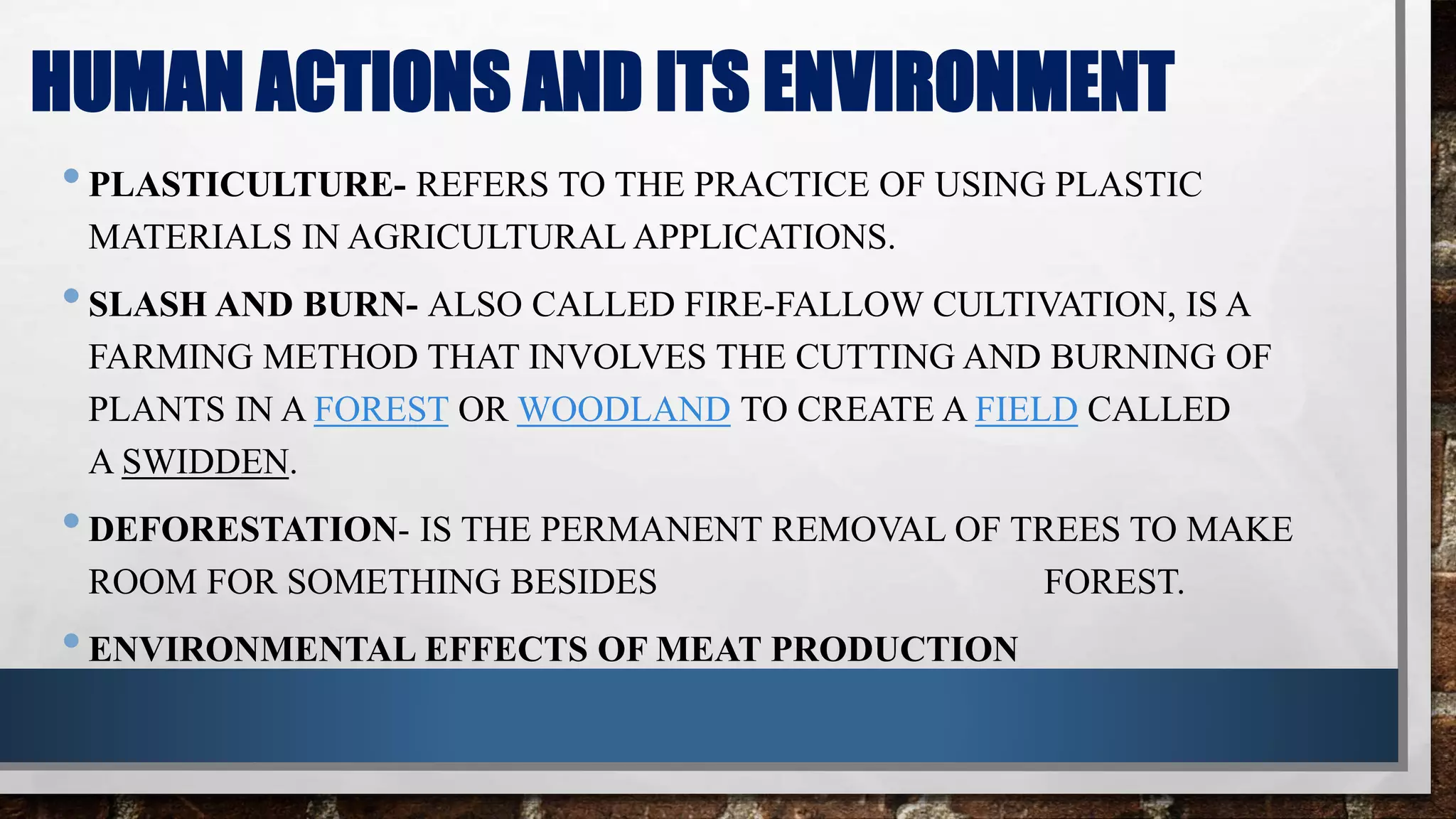 HUMAN ACTIONS AND ITS ENVIRONMENT

• PLASTICULTURE- REFERS TO THE PRACTICE OF USING PLASTIC MATERIALS IN AGRICULTURAL APPLICATIONS.

• SLASH AND BURN- ALSO CALLED FIRE-FALLOW CULTIVATION, IS A FARMING METHOD THAT INVOLVES THE CUTTING AND BURNING OF PLANTS IN A FOREST OR WOODLAND TO CREATE A FIELD CALLED A SWIDDEN.

• DEFORESTATION- IS THE PERMANENT REMOVAL OF TREES TO MAKE ROOM FOR SOMETHING BESIDES FOREST.

• ENVIRONMENTAL EFFECTS OF MEAT PRODUCTION